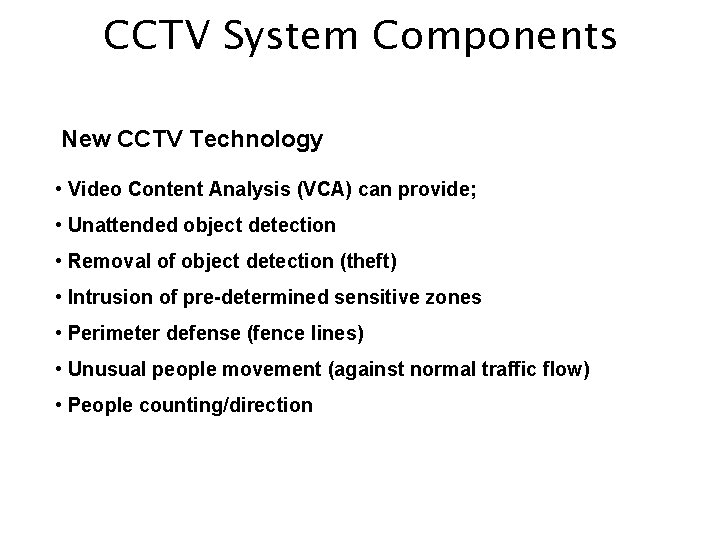 CCTV System Components

New CCTV Technology

• Video Content Analysis (VCA) can provide;
• Unattended object detection
• Removal of object detection (theft)
• Intrusion of pre-determined sensitive zones
• Perimeter defense (fence lines)
• Unusual people movement (against normal traffic flow)
• People counting/direction